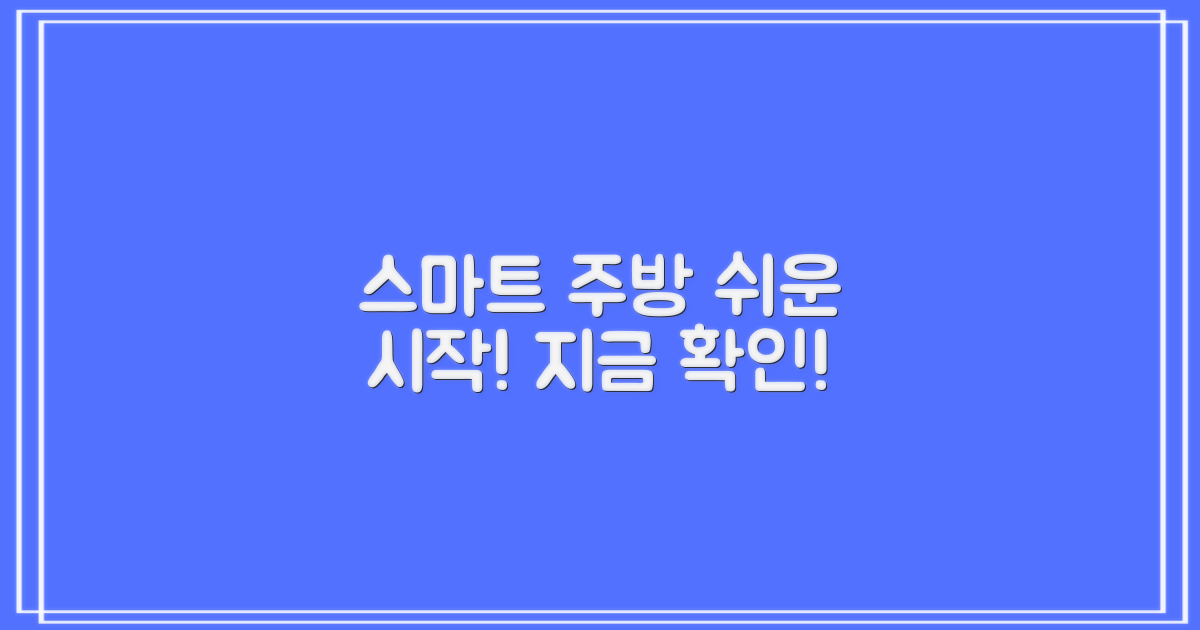 스마트 주방 쉬운 시작! 지금 확인!